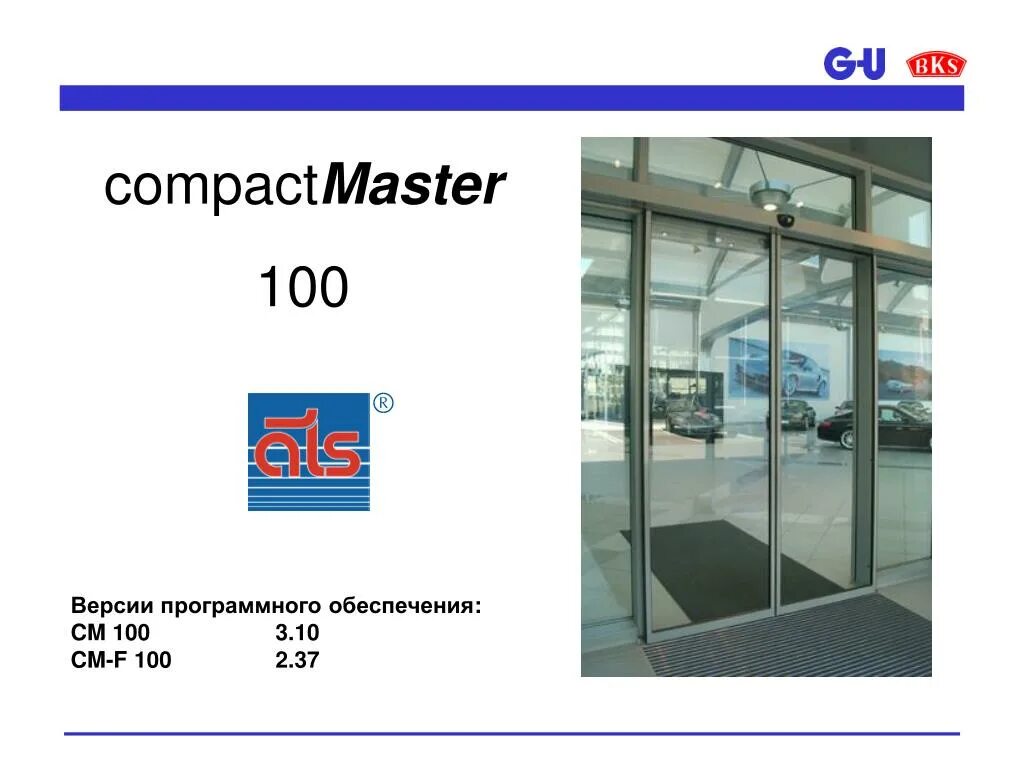 G-U BKS

compactMaster

100

ats ®

Версии программного обеспечения:
CM 100 3.10
CM-F 100 2.37